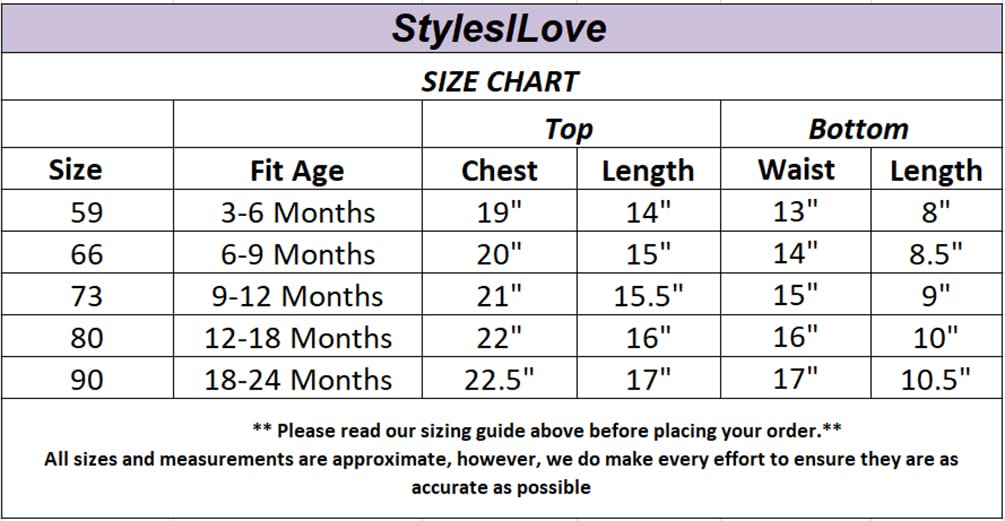 StylesILove

SIZE CHART

| | | Top | | Bottom | |
|---|---|---|---|---|---|
| Size | Fit Age | Chest | Length | Waist | Length |
| 59 | 3-6 Months | 19" | 14" | 13" | 8" |
| 66 | 6-9 Months | 20" | 15" | 14" | 8.5" |
| 73 | 9-12 Months | 21" | 15.5" | 15" | 9" |
| 80 | 12-18 Months | 22" | 16" | 16" | 10" |
| 90 | 18-24 Months | 22.5" | 17" | 17" | 10.5" |

** Please read our sizing guide above before placing your order.**
All sizes and measurements are approximate, however, we do make every effort to ensure they are as accurate as possible